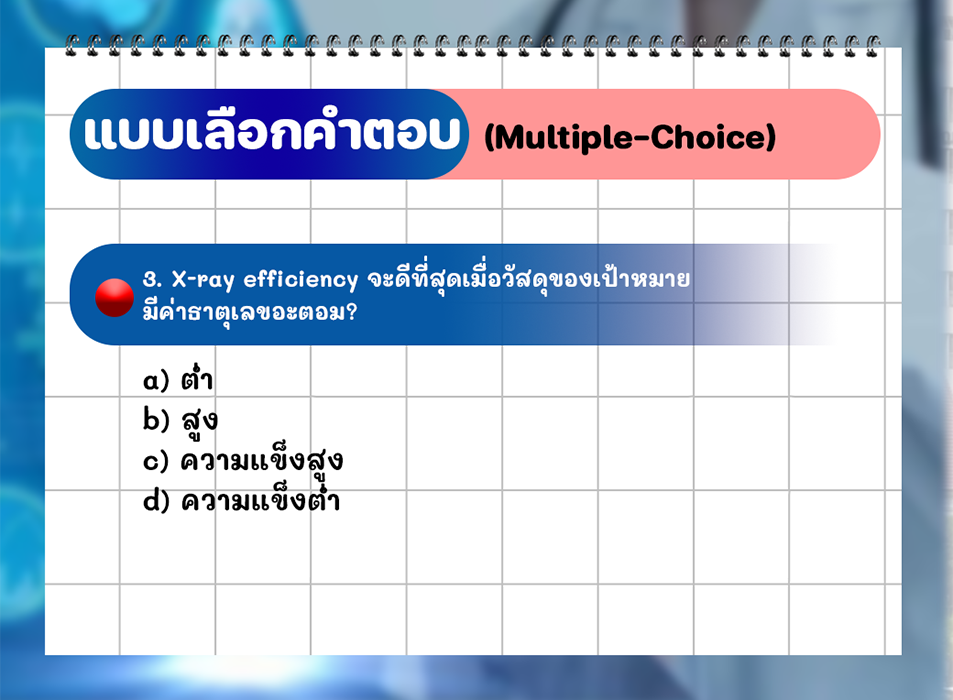 แบบเลือกคำตอบ (Multiple-Choice)

3. X-ray efficiency จะดีที่สุดเมื่อวัสดุของเป้าหมายมีค่าธาตุเลขอะตอม?

a) ต่ำ
b) สูง
c) ความแข็งสูง
d) ความแข็งต่ำ